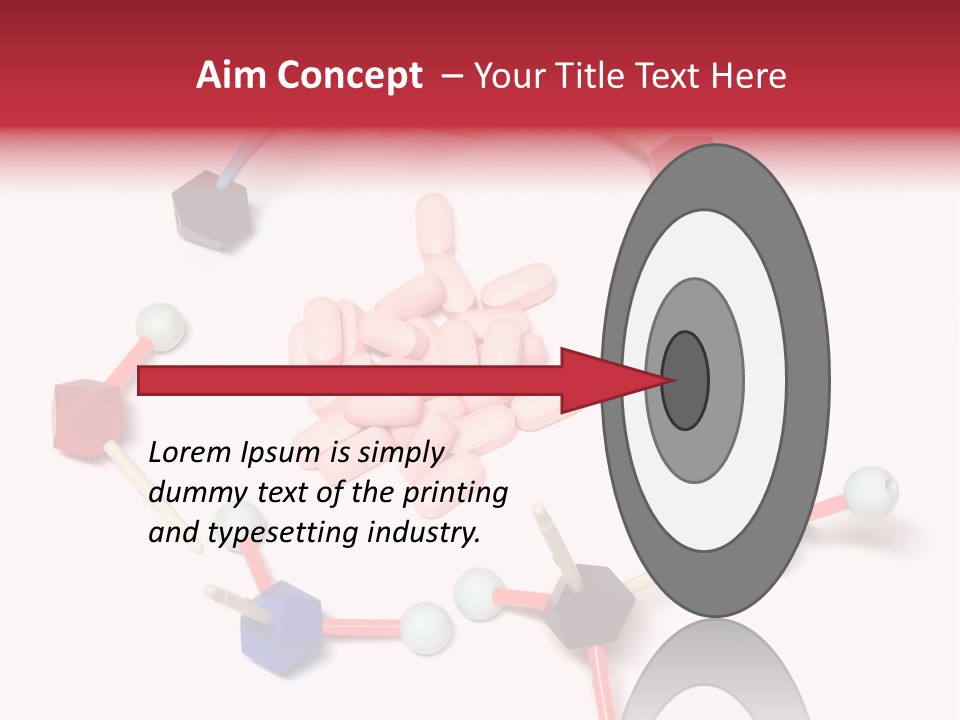 Aim Concept – Your Title Text Here

Lorem Ipsum is simply dummy text of the printing and typesetting industry.